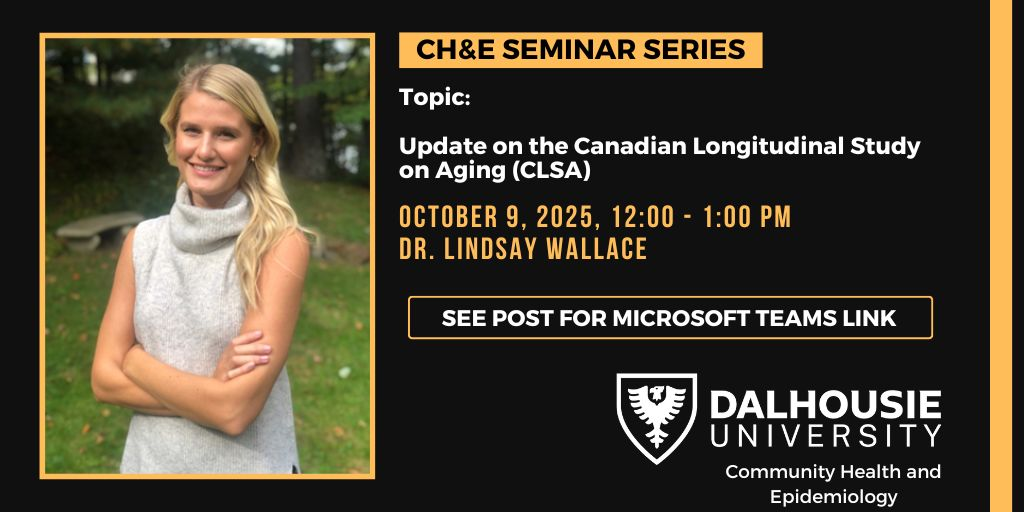 CH&E SEMINAR SERIES

Topic:

Update on the Canadian Longitudinal Study on Aging (CLSA)

OCTOBER 9, 2025, 12:00 - 1:00 PM
DR. LINDSAY WALLACE

SEE POST FOR MICROSOFT TEAMS LINK

DALHOUSIE UNIVERSITY

Community Health and Epidemiology